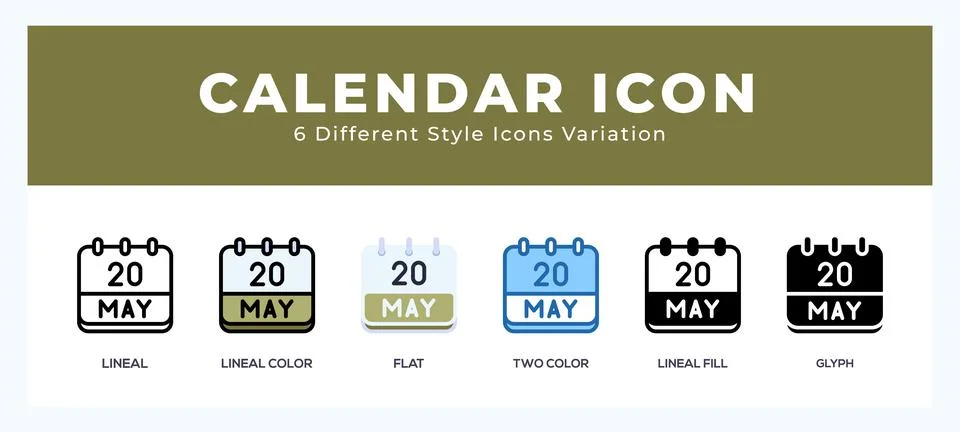 CALENDAR ICON
6 Different Style Icons Variation

20
MAY
LINEAL

20
MAY
LINEAL COLOR

20
MAY
FLAT

20
MAY
TWO COLOR

20
MAY
LINEAL FILL

20
MAY
GLYPH